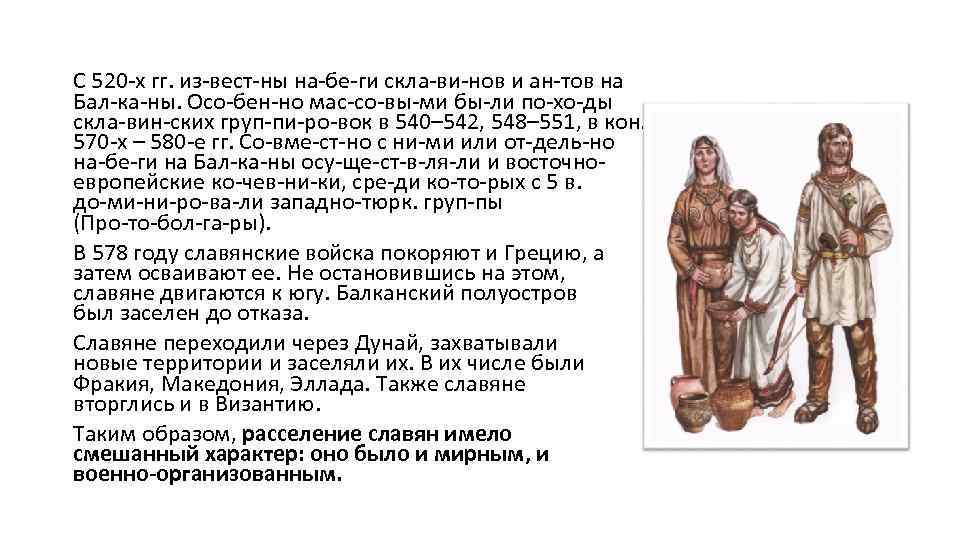 С 520-х гг. из-вест-ны на-бе-ги скла-ви-нов и ан-тов на Бал-ка-ны. Осо-бен-но мас-со-вы-ми бы-ли по-хо-ды скла-вин-ских груп-пи-ро-вок в 540–542, 548–551, в кон. 570-х – 580-е гг. Со-вме-ст-но с ни-ми или от-дель-но на-бе-ги на Бал-ка-ны осу-ще-ст-в-ля-ли и восточно-европейские ко-чев-ни-ки, сре-ди ко-то-рых с 5 в. до-ми-ни-ро-ва-ли западно-тюрк. груп-пы (Про-то-бол-га-ры).

В 578 году славянские войска покоряют и Грецию, а затем осваивают ее. Не остановившись на этом, славяне двигаются к югу. Балканский полуостров был заселен до отказа.

Славяне переходили через Дунай, захватывали новые территории и заселяли их. В их числе были Фракия, Македония, Эллада. Также славяне вторглись и в Византию.

Таким образом, расселение славян имело смешанный характер: оно было и мирным, и военно-организованным.